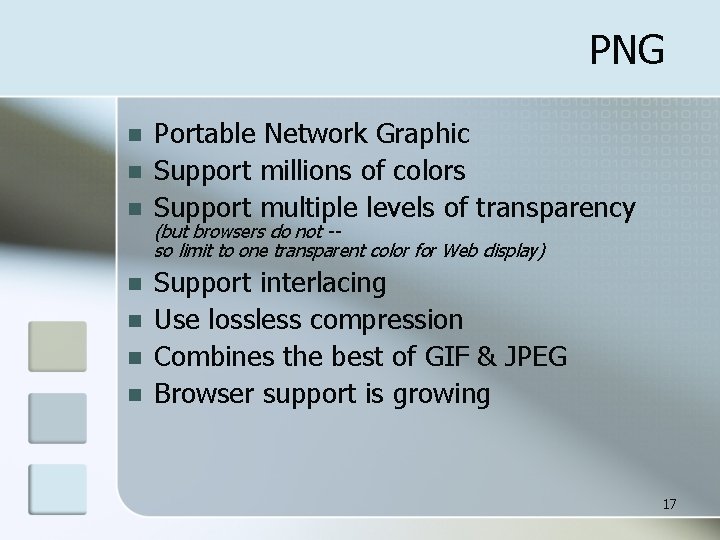 PNG

- Portable Network Graphic
- Support millions of colors
- Support multiple levels of transparency
(but browsers do not --
so limit to one transparent color for Web display)
- Support interlacing
- Use lossless compression
- Combines the best of GIF & JPEG
- Browser support is growing

17